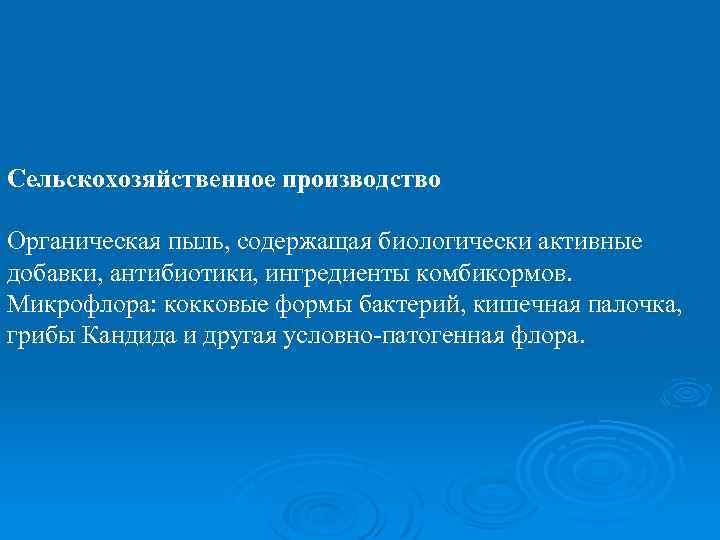 Сельскохозяйственное производство

Органическая пыль, содержащая биологически активные добавки, антибиотики, ингредиенты комбикормов. Микрофлора: кокковые формы бактерий, кишечная палочка, грибы Кандида и другая условно-патогенная флора.